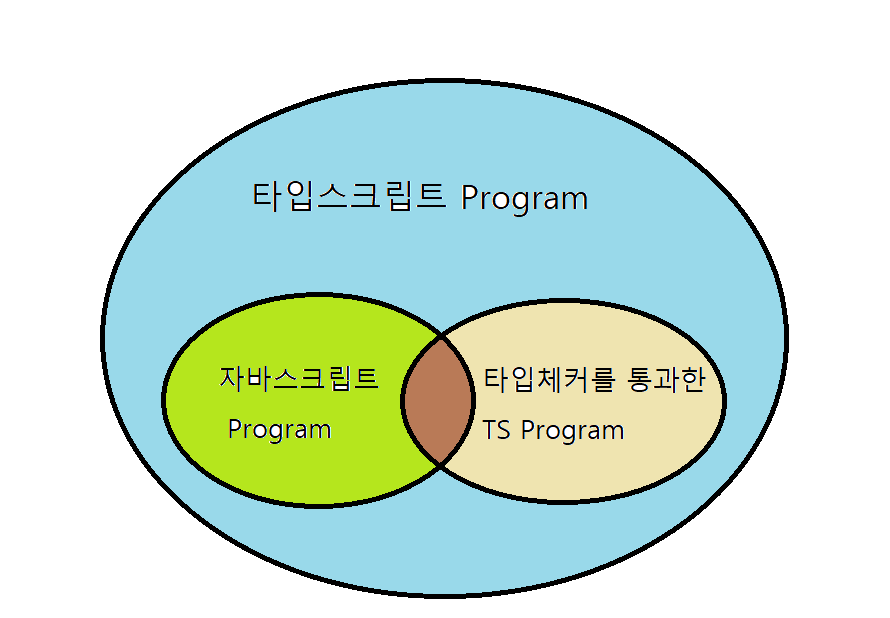 타입스크립트 Program

자바스크립트
Program

타입체커를 통과한
TS Program